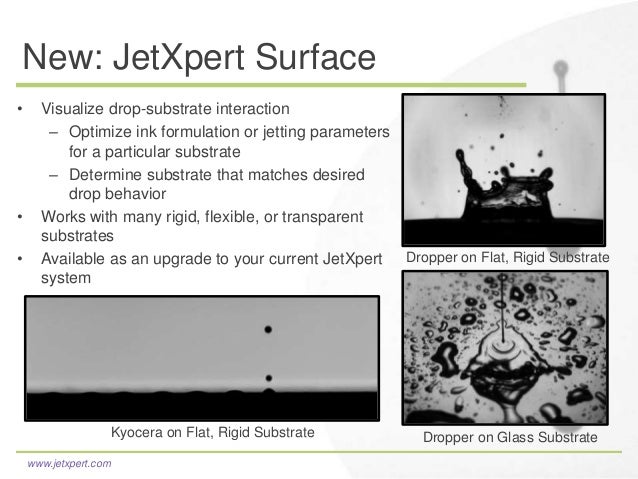 New: JetXpert Surface

• Visualize drop-substrate interaction
  – Optimize ink formulation or jetting parameters for a particular substrate
  – Determine substrate that matches desired drop behavior
• Works with many rigid, flexible, or transparent substrates
• Available as an upgrade to your current JetXpert system

Dropper on Flat, Rigid Substrate

Kyocera on Flat, Rigid Substrate

Dropper on Glass Substrate

www.jetxpert.com